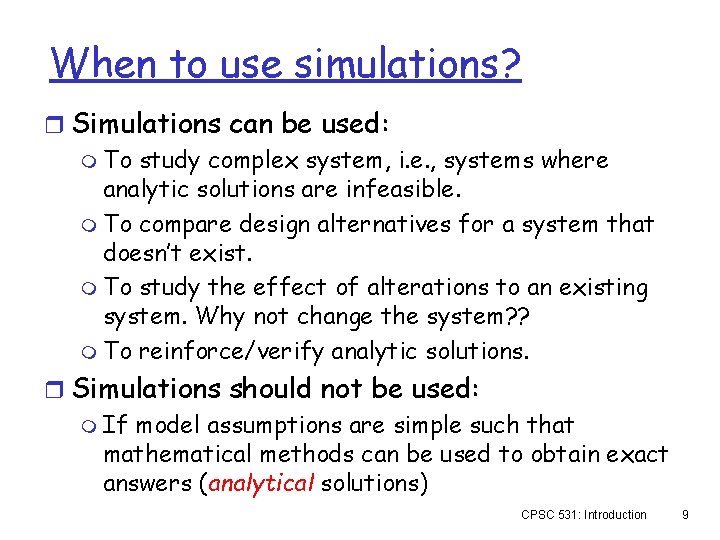 When to use simulations?

Simulations can be used:

To study complex system, i.e., systems where analytic solutions are infeasible.

To compare design alternatives for a system that doesn't exist.

To study the effect of alterations to an existing system. Why not change the system??

To reinforce/verify analytic solutions.

Simulations should not be used:

If model assumptions are simple such that mathematical methods can be used to obtain exact answers (analytical solutions)

CPSC 531: Introduction 9